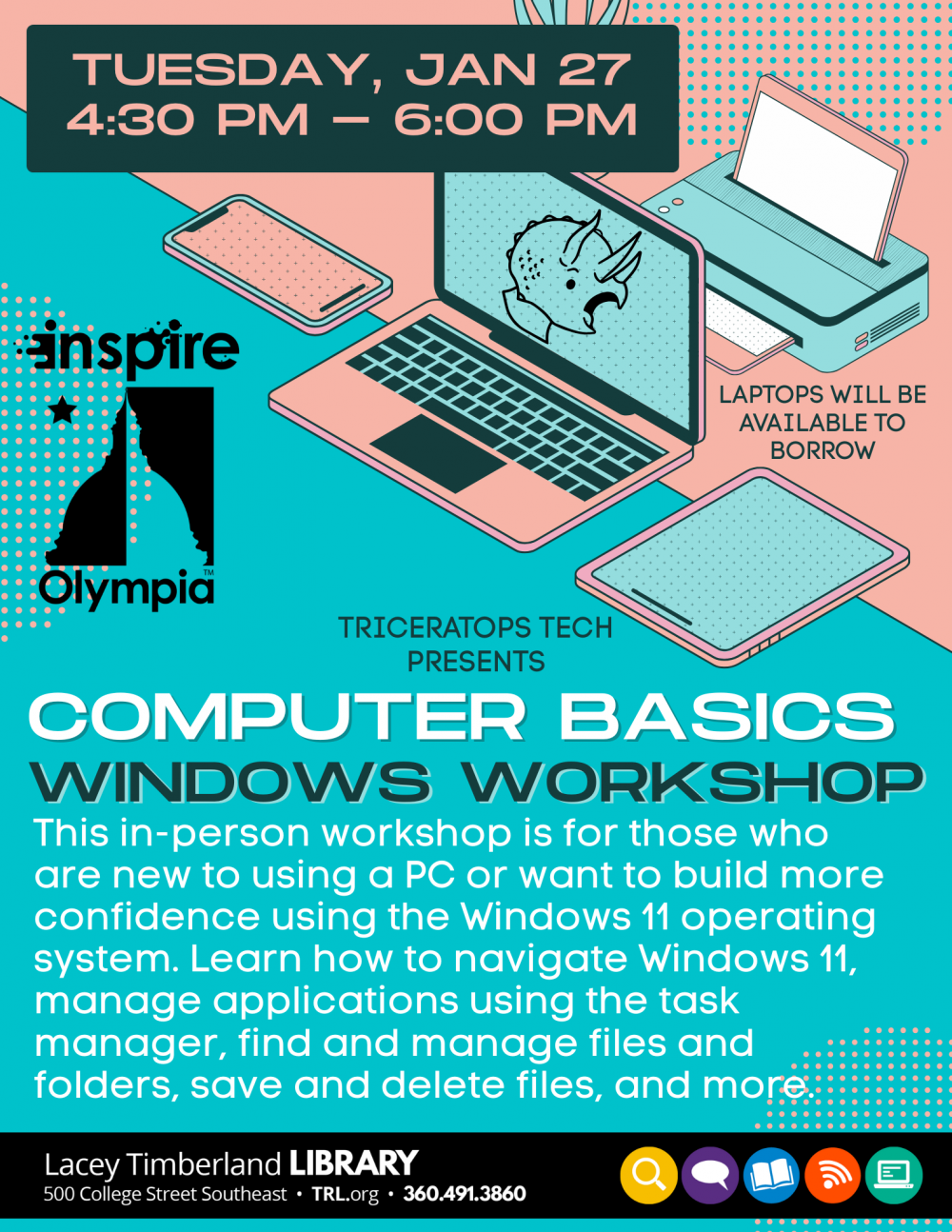 TUESDAY, JAN 27
4:30 PM – 6:00 PM

inspire
Olympia™

LAPTOPS WILL BE AVAILABLE TO BORROW

TRICERATOPS TECH PRESENTS

COMPUTER BASICS
WINDOWS WORKSHOP

This in-person workshop is for those who are new to using a PC or want to build more confidence using the Windows 11 operating system. Learn how to navigate Windows 11, manage applications using the task manager, find and manage files and folders, save and delete files, and more.

Lacey Timberland LIBRARY
500 College Street Southeast • TRL.org • 360.491.3860